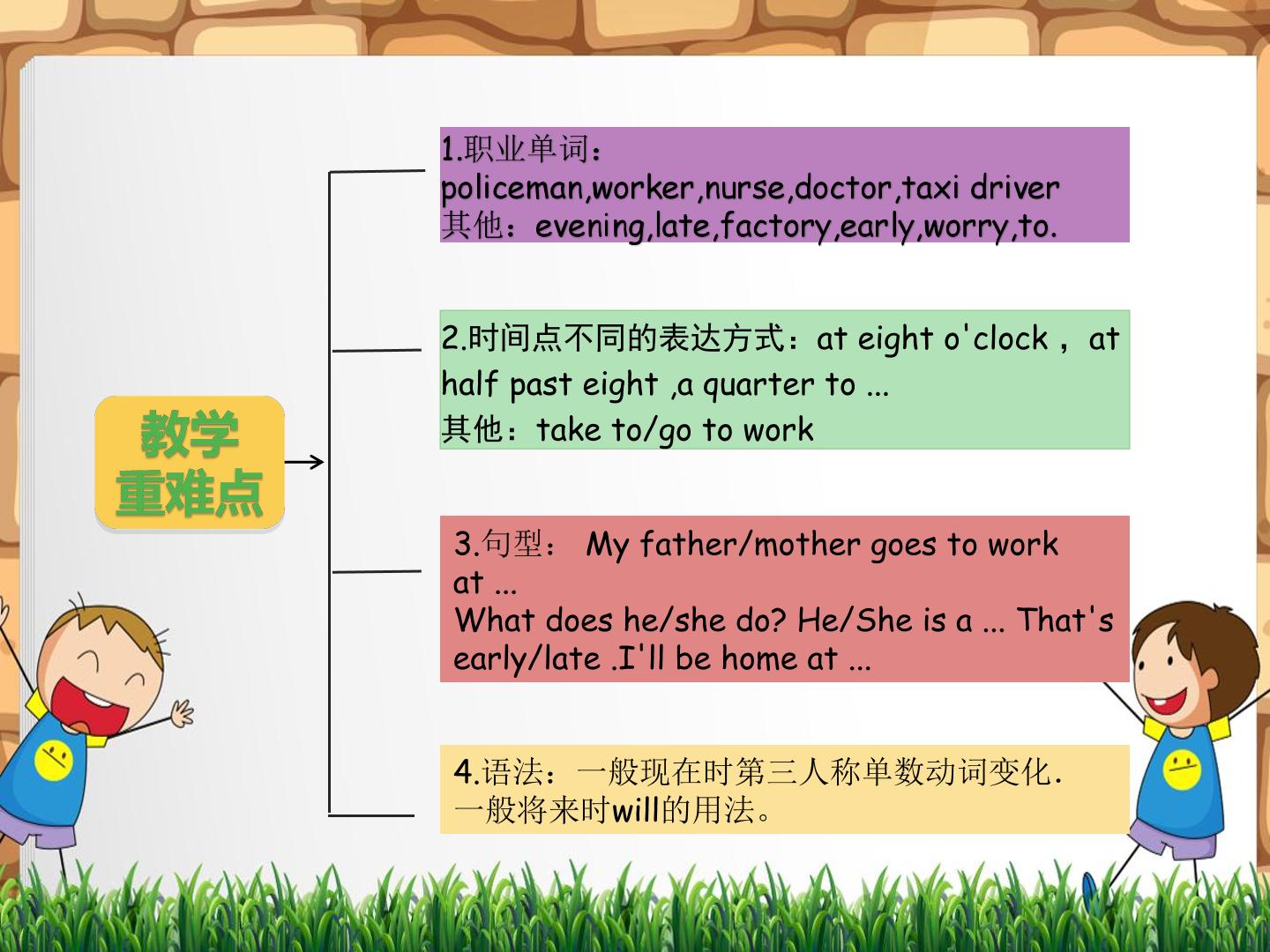 教学
重难点

1.职业单词：
policeman,worker,nurse,doctor,taxi driver
其他：evening,late,factory,early,worry,to.

2.时间点不同的表达方式：at eight o'clock，at half past eight ,a quarter to ...
其他：take to/go to work

3.句型： My father/mother goes to work at ...
What does he/she do? He/She is a ... That's early/late .I'll be home at ...

4.语法：一般现在时第三人称单数动词变化.
一般将来时will的用法。